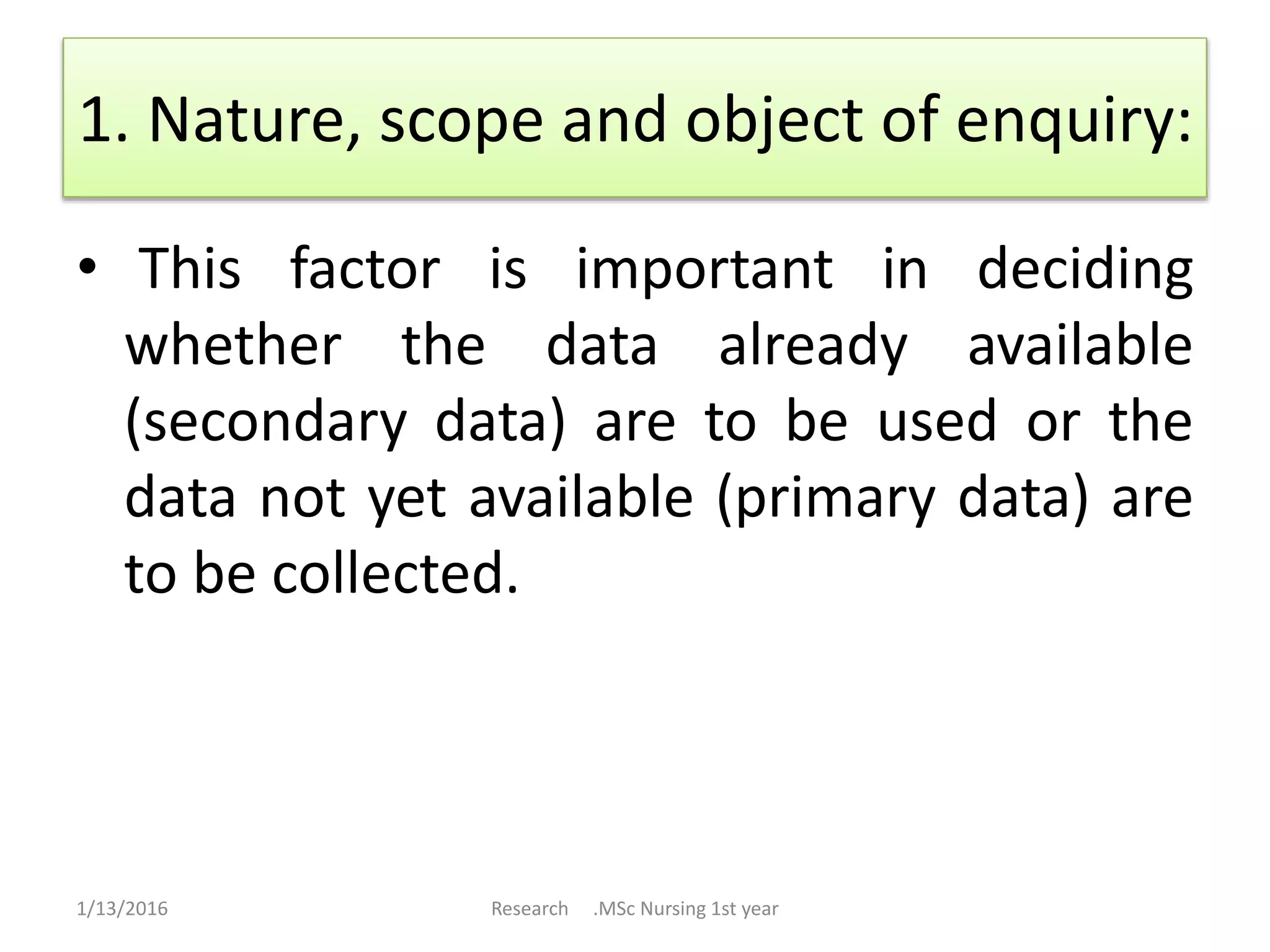 1. Nature, scope and object of enquiry:

• This factor is important in deciding whether the data already available (secondary data) are to be used or the data not yet available (primary data) are to be collected.

1/13/2016 Research .MSc Nursing 1st year